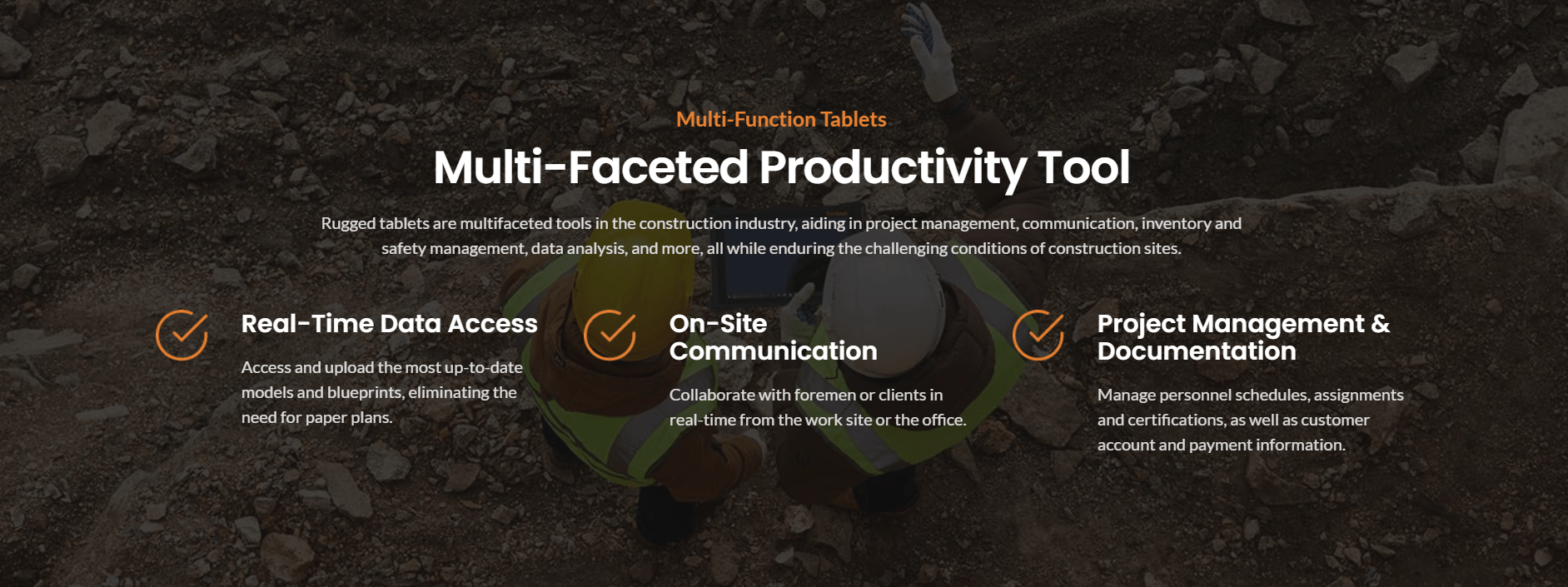 Multi-Function Tablets

Multi-Faceted Productivity Tool

Rugged tablets are multifaceted tools in the construction industry, aiding in project management, communication, inventory and safety management, data analysis, and more, all while enduring the challenging conditions of construction sites.

Real-Time Data Access

Access and upload the most up-to-date models and blueprints, eliminating the need for paper plans.

On-Site Communication

Collaborate with foremen or clients in real-time from the work site or the office.

Project Management & Documentation

Manage personnel schedules, assignments and certifications, as well as customer account and payment information.